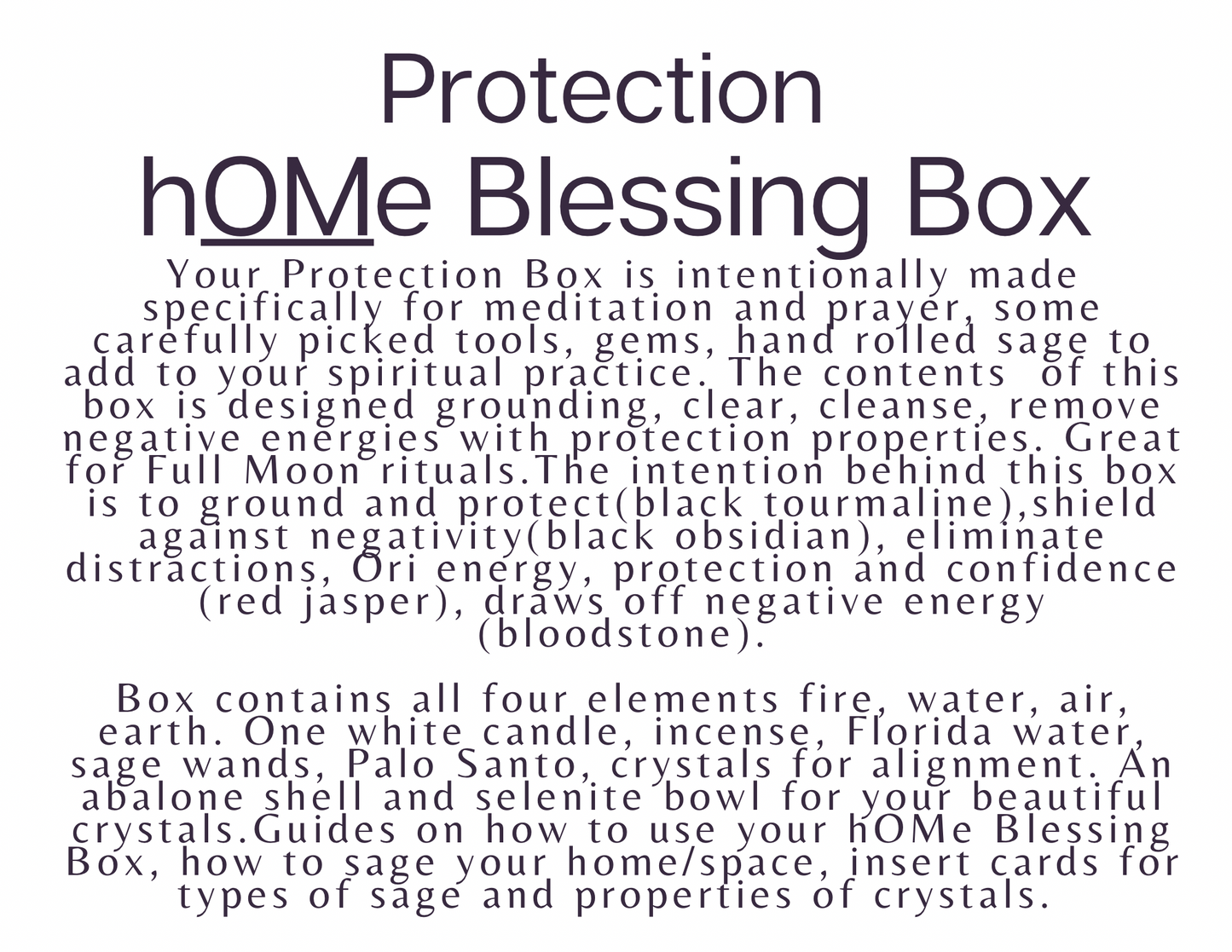 Protection
hOMe Blessing Box

Your Protection Box is intentionally made specifically for meditation and prayer, some carefully picked tools, gems, hand rolled sage to add to your spiritual practice. The contents of this box is designed grounding, clear, cleanse, remove negative energies with protection properties. Great for Full Moon rituals.The intention behind this box is to ground and protect(black tourmaline),shield against negativity(black obsidian), eliminate distractions, Ori energy, protection and confidence (red jasper), draws off negative energy (bloodstone).

Box contains all four elements fire, water, air, earth. One white candle, incense, Florida water, sage wands, Palo Santo, crystals for alignment. An abalone shell and selenite bowl for your beautiful crystals.Guides on how to use your hOMe Blessing Box, how to sage your home/space, insert cards for types of sage and properties of crystals.